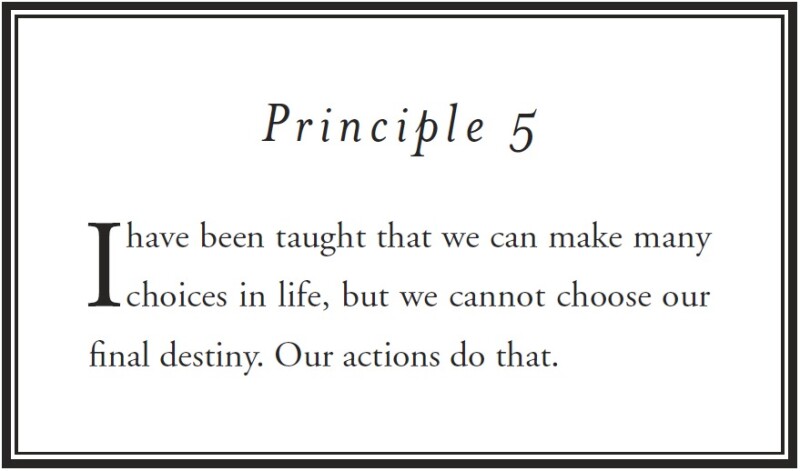 Principle 5

I have been taught that we can make many choices in life, but we cannot choose our final destiny. Our actions do that.